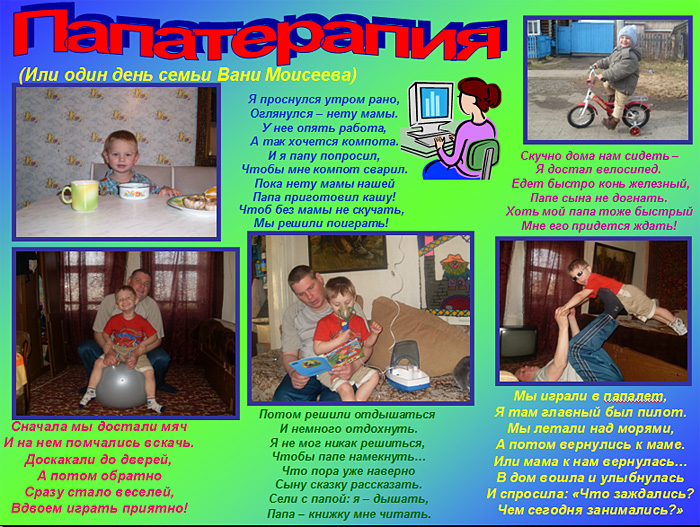 Папатерапия

(Или один день семьи Вани Моисеева)

Я проснулся утром рано,
Оглянулся – нету мамы.
У нее опять работа,
А так хочется компота.
И я папу попросил,
Чтобы мне компот сварил.
Пока нету мамы нашей
Папа приготовил кашу!
Чтоб без мамы не скучать,
Мы решили поиграть!

Скучно дома нам сидеть –
Я достал велосипед.
Едет быстро конь железный,
Папе сына не догнать.
Хоть мой папа тоже быстрый
Мне его придется ждать!

Сначала мы достали мяч
И на нем помчались вскачь.
Доскакали до дверей,
А потом обратно
Сразу стало веселей,
Вдвоем играть приятно!

Потом решили отдышаться
И немного отдохнуть.
Я не мог никак решиться,
Чтобы папе намекнуть…
Что пора уже наверно
Сыну сказку рассказать.
Сели с папой: я – дышать,
Папа – книжку мне читать.

Мы играли в папалет,
Я там главный был пилот.
Мы летали над морями,
А потом вернулись к маме.
Или мама к нам вернулась…
В дом вошла и улыбнулась
И спросила: «Что заждались?
Чем сегодня занимались?»